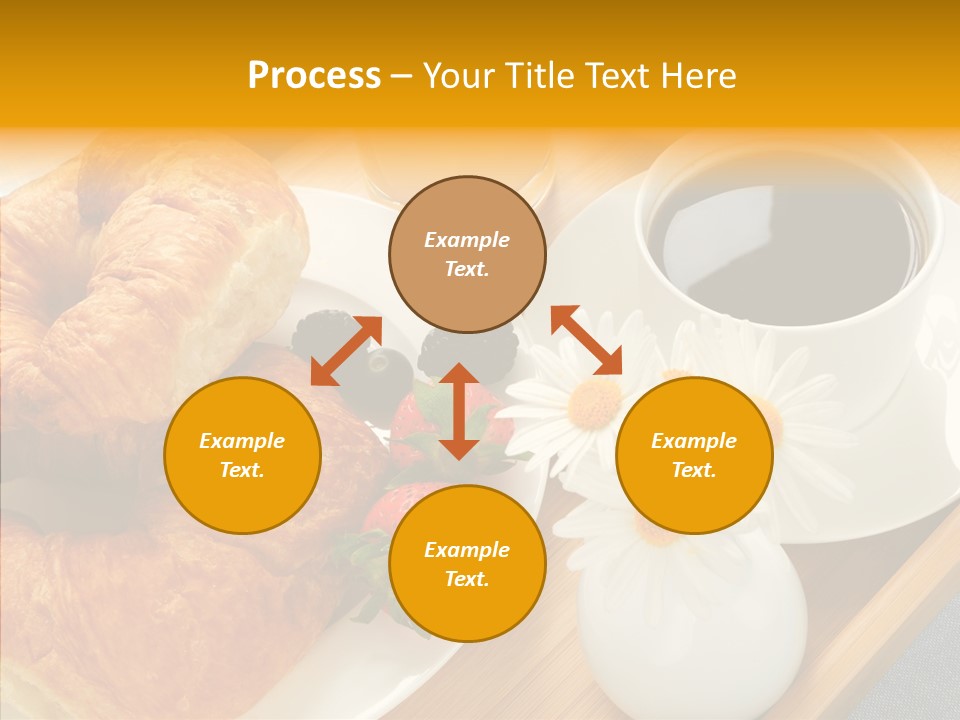 Process – Your Title Text Here

Example Text.

Example Text.

Example Text.

Example Text.